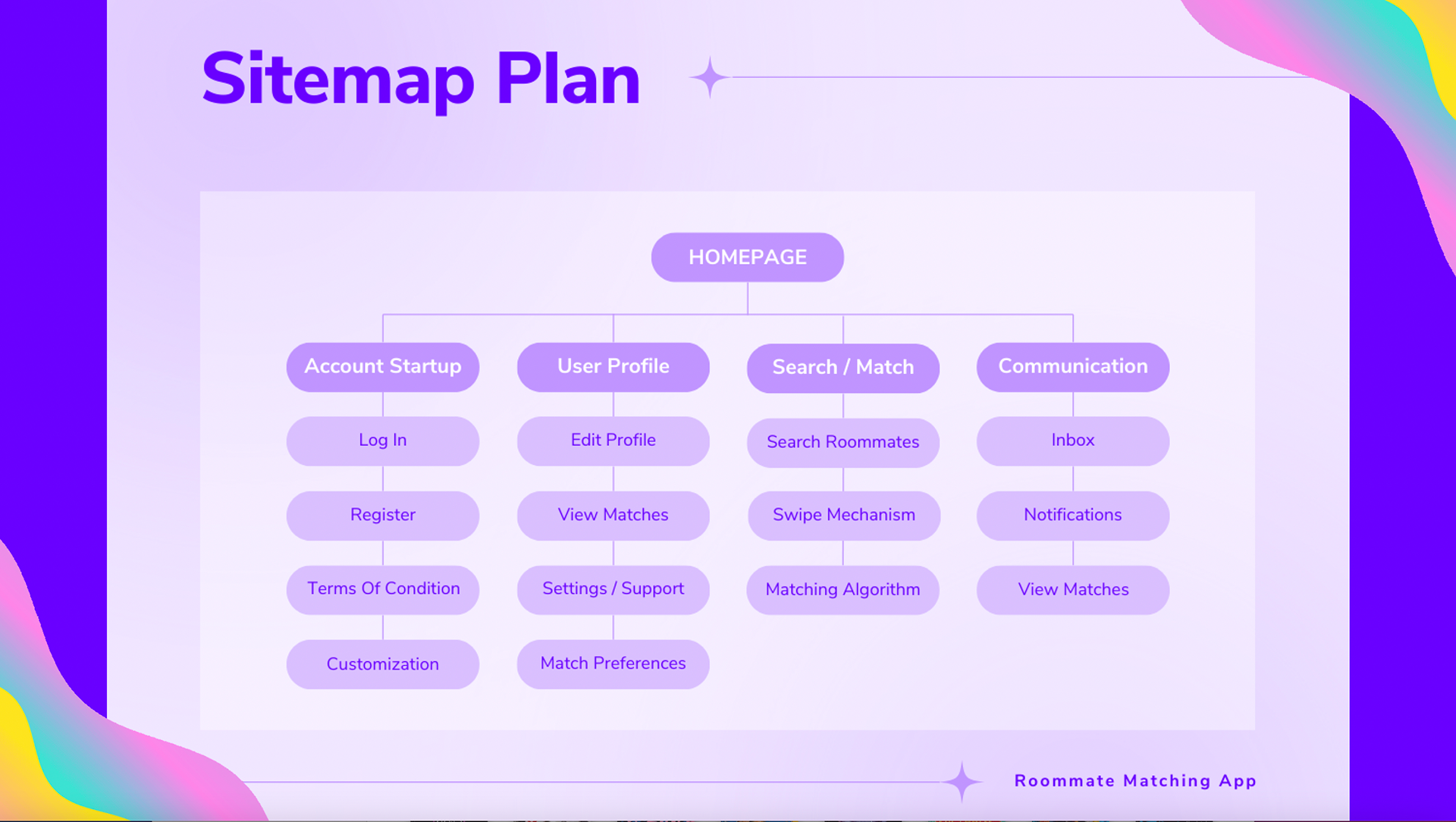 Sitemap Plan

HOMEPAGE

Account Startup

Log In

Register

Terms Of Condition

Customization

User Profile

Edit Profile

View Matches

Settings / Support

Match Preferences

Search / Match

Search Roommates

Swipe Mechanism

Matching Algorithm

Communication

Inbox

Notifications

View Matches

Roommate Matching App